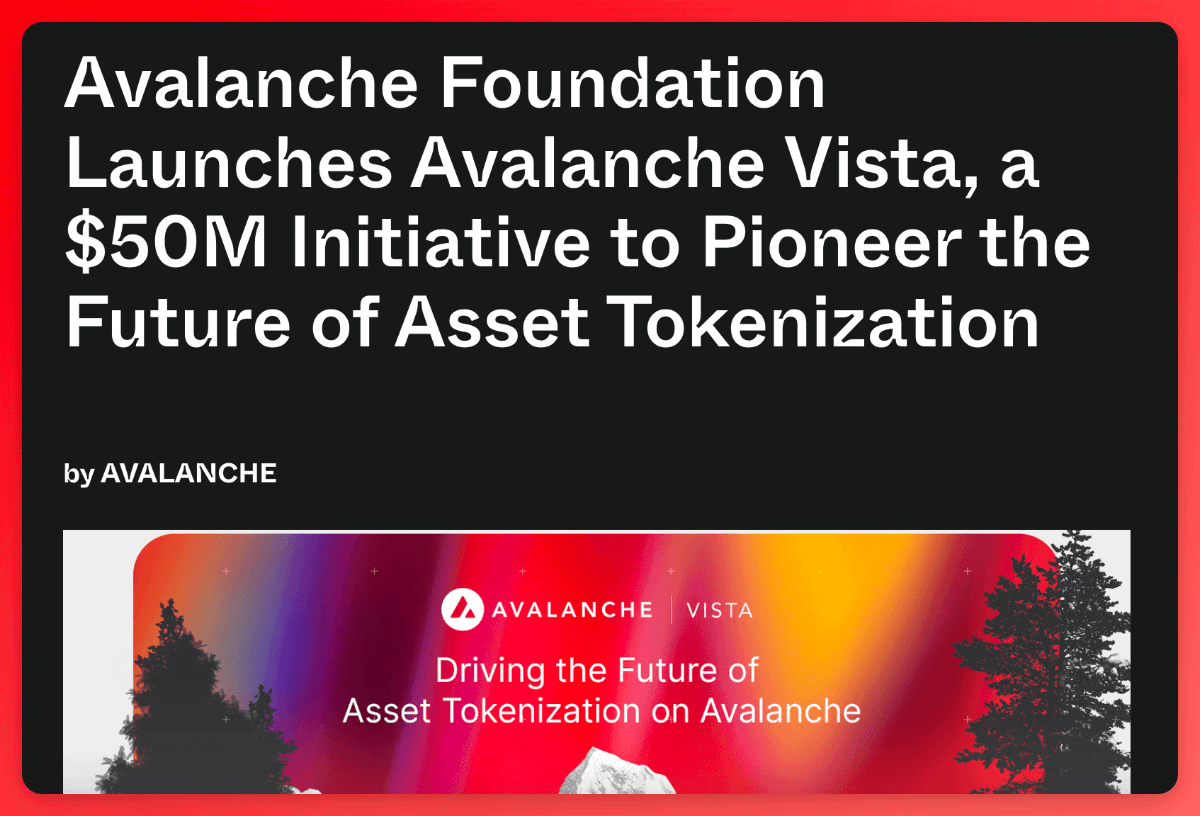 Avalanche Foundation Launches Avalanche Vista, a \$50M Initiative to Pioneer the Future of Asset Tokenization

by AVALANCHE

AVALANCHE | VISTA

Driving the Future of Asset Tokenization on Avalanche